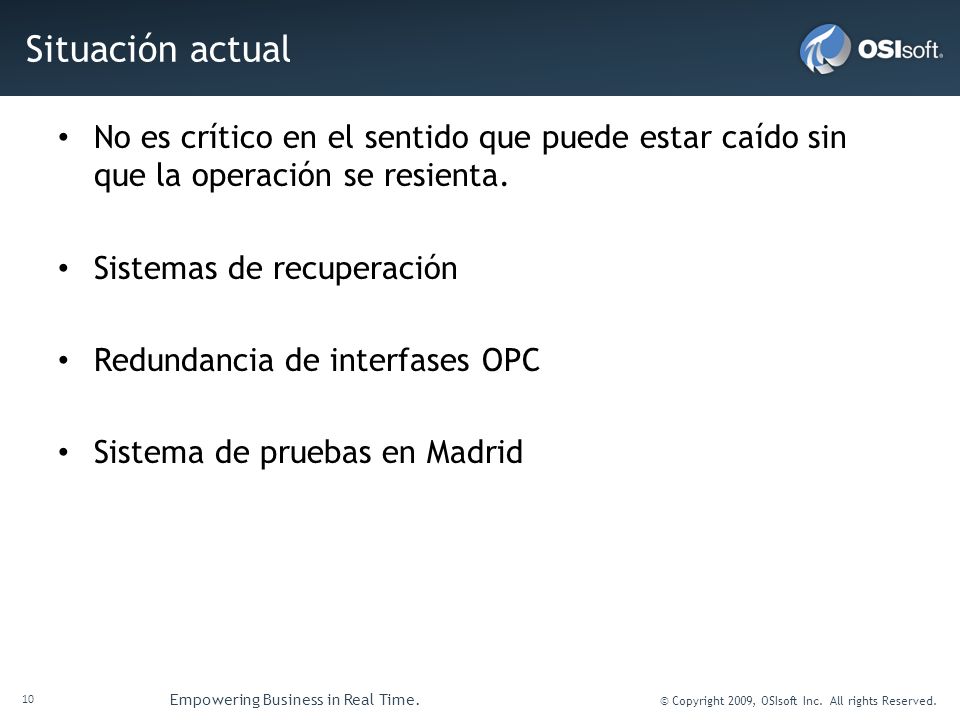 Situación actual

OSIsoft.

• No es crítico en el sentido que puede estar caído sin que la operación se resienta.

• Sistemas de recuperación

• Redundancia de interfases OPC

• Sistema de pruebas en Madrid

10

Empowering Business in Real Time.

© Copyright 2009, OSIsoft Inc. All rights Reserved.